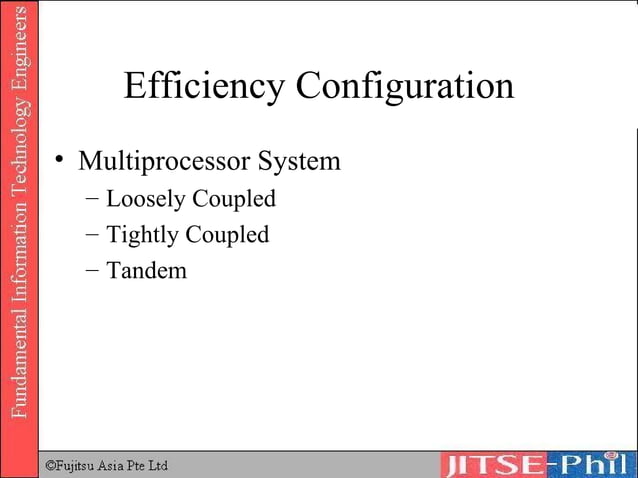 Fundamental Information Technology Engineers

Efficiency Configuration

• Multiprocessor System
– Loosely Coupled
– Tightly Coupled
– Tandem

©Fujitsu Asia Pte Ltd

JITSE-Phil